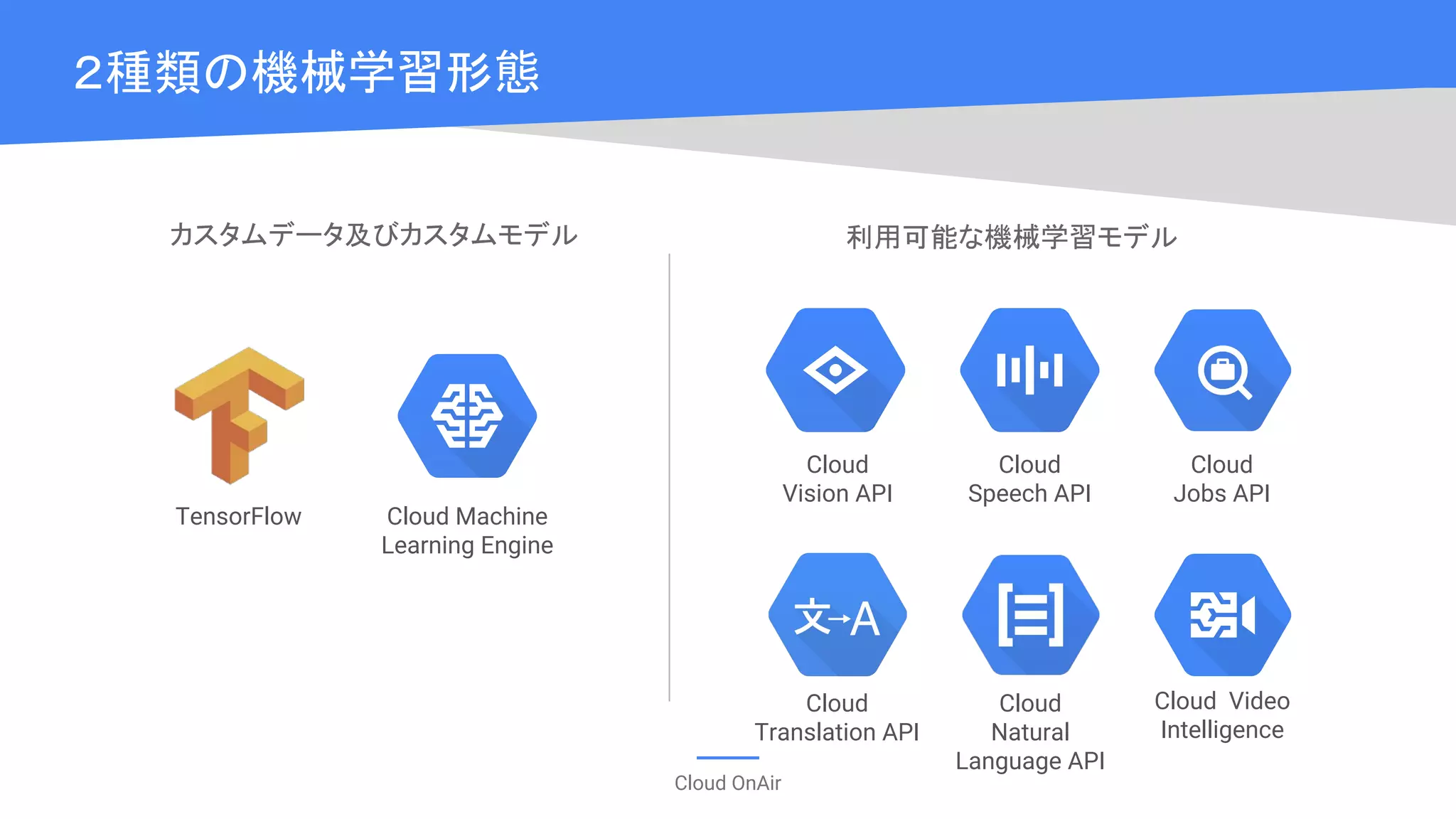 2種類の機械学習形態

カスタムデータ及びカスタムモデル

TensorFlow

Cloud Machine Learning Engine

利用可能な機械学習モデル

Cloud Vision API

Cloud Speech API

Cloud Jobs API

文→A

Cloud Translation API

Cloud Natural Language API

Cloud Video Intelligence

Cloud OnAir